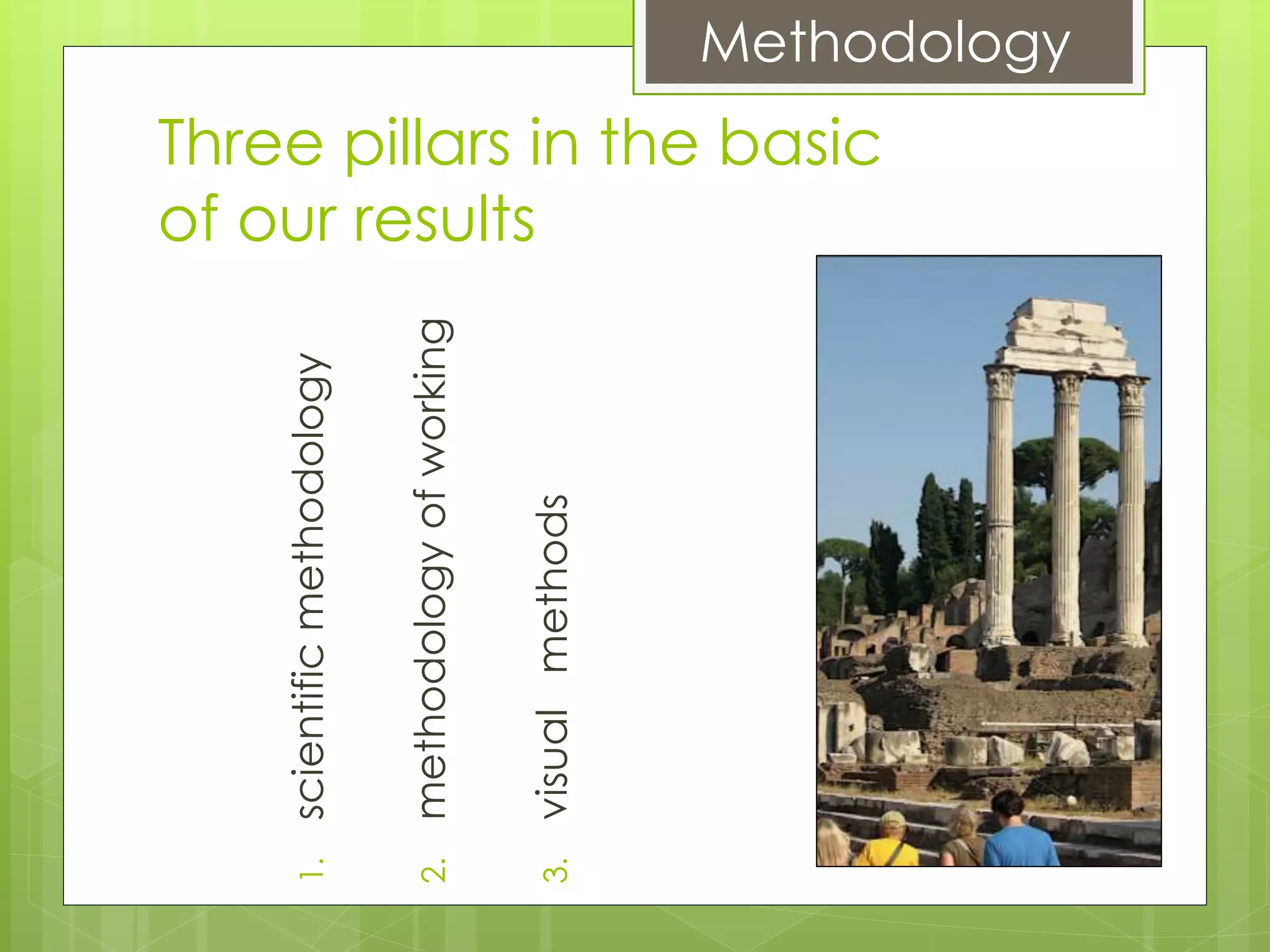 Methodology

Three pillars in the basic of our results

1. scientific methodology
2. methodology of working
3. visual methods